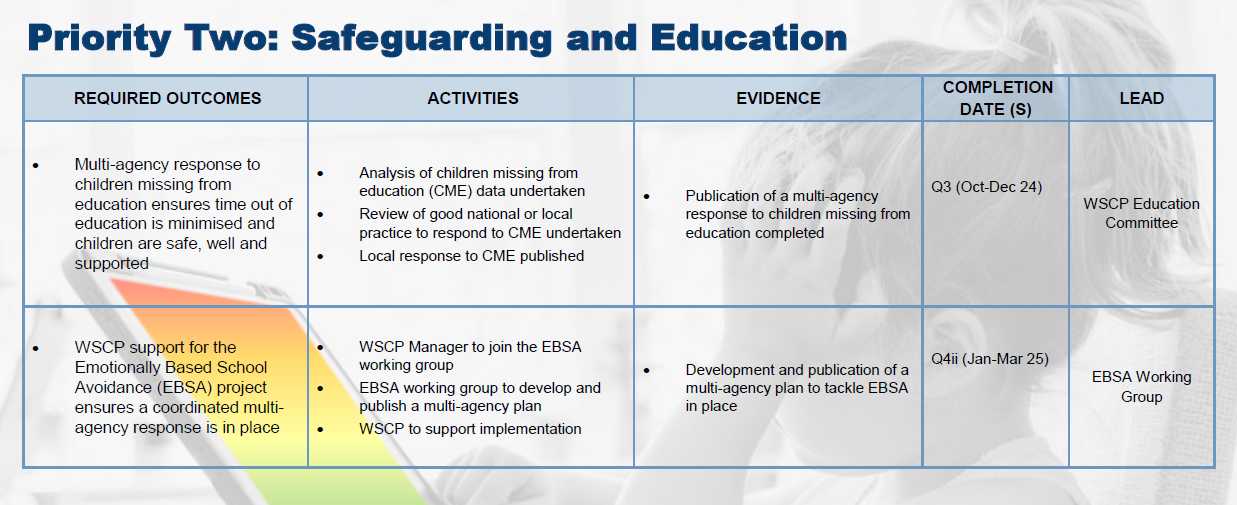 Priority Two: Safeguarding and Education

| REQUIRED OUTCOMES | ACTIVITIES | EVIDENCE | COMPLETION DATE (S) | LEAD |
|---|---|---|---|---|
| • Multi-agency response to children missing from education ensures time out of education is minimised and children are safe, well and supported | • Analysis of children missing from education (CME) data undertaken • Review of good national or local practice to respond to CME undertaken • Local response to CME published | • Publication of a multi-agency response to children missing from education completed | Q3 (Oct-Dec 24) | WSCP Education Committee |
| • WSCP support for the Emotionally Based School Avoidance (EBSA) project ensures a coordinated multi-agency response is in place | • WSCP Manager to join the EBSA working group • EBSA working group to develop and publish a multi-agency plan • WSCP to support implementation | • Development and publication of a multi-agency plan to tackle EBSA in place | Q4ii (Jan-Mar 25) | EBSA Working Group |